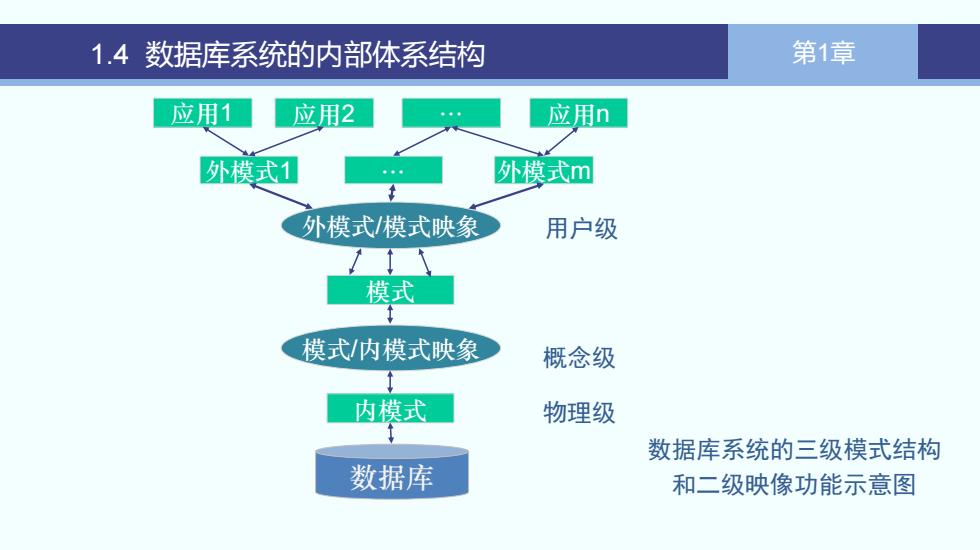 1.4 数据库系统的内部体系结构

第1章

应用1

应用2

…

应用n

外模式1

…

外模式m

外模式/模式映象

用户级

模式

模式/内模式映象

概念级

内模式

物理级

数据库

数据库系统的三级模式结构和二级映像功能示意图